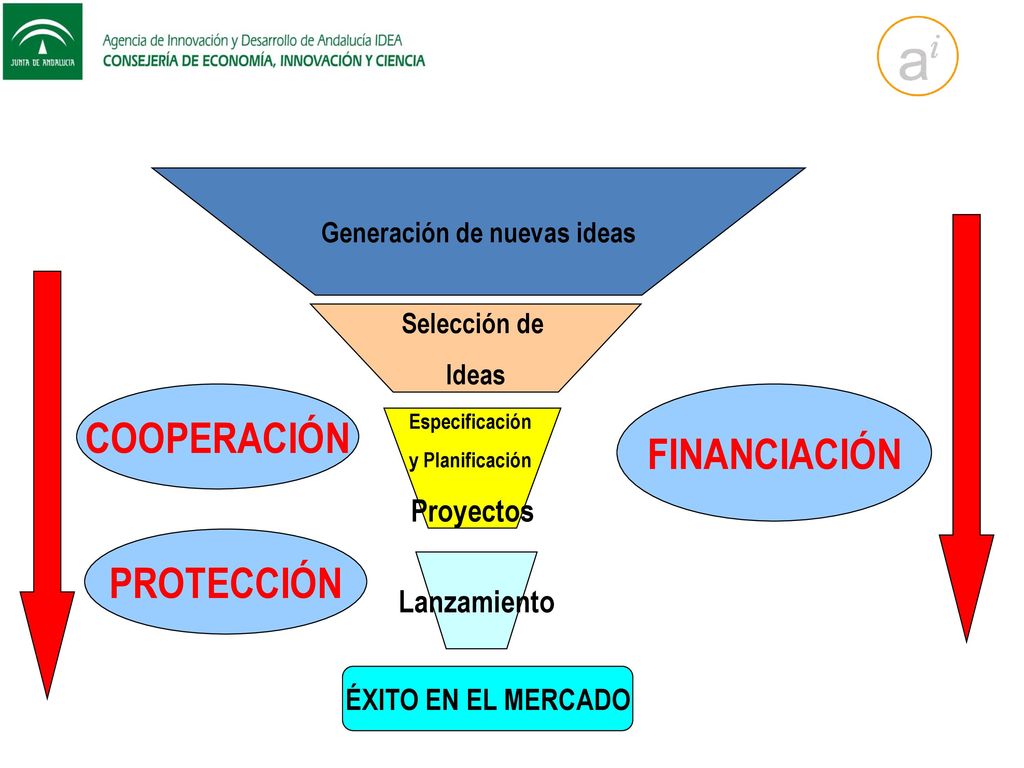 JUNTA DE ANDALUCIA

Agencia de Innovación y Desarrollo de Andalucía IDEA
CONSEJERÍA DE ECONOMÍA, INNOVACIÓN Y CIENCIA

$a^i$

Generación de nuevas ideas

Selección de Ideas

Especificación y Planificación

Proyectos

Lanzamiento

ÉXITO EN EL MERCADO

COOPERACIÓN

PROTECCIÓN

FINANCIACIÓN